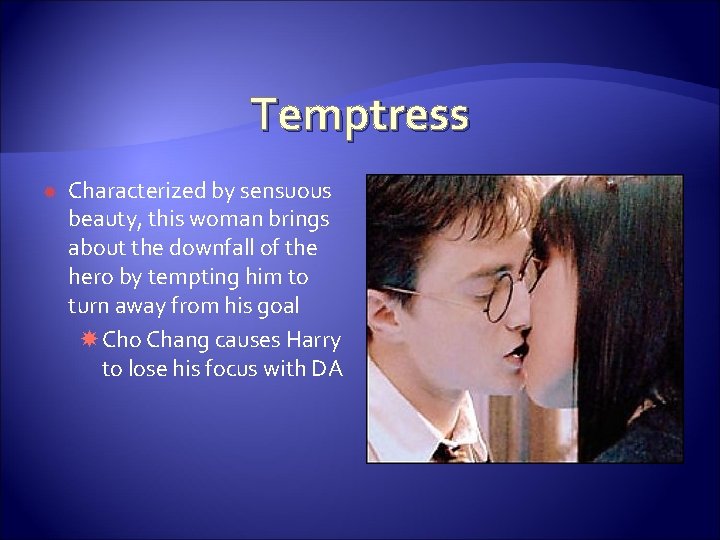 Temptress

Characterized by sensuous beauty, this woman brings about the downfall of the hero by tempting him to turn away from his goal

Cho Chang causes Harry to lose his focus with DA